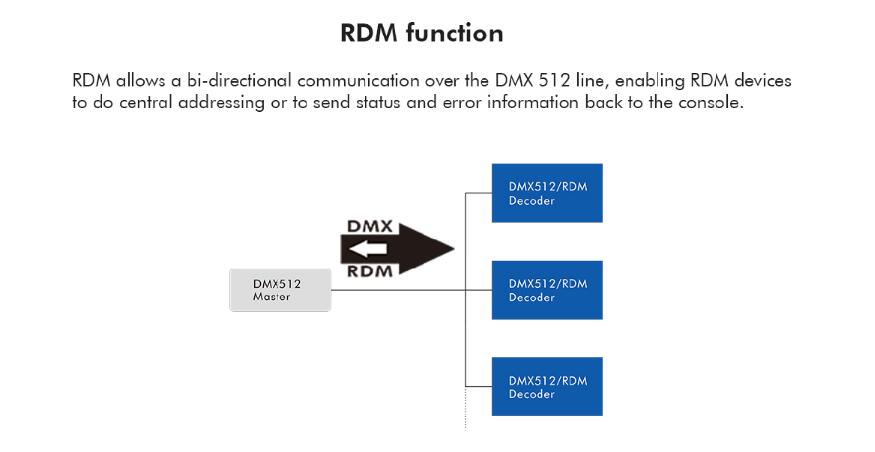 RDM function

RDM allows a bi-directional communication over the DMX 512 line, enabling RDM devices to do central addressing or to send status and error information back to the console.

DMX
RDM

DMX512
Master

DMX512/RDM
Decoder

DMX512/RDM
Decoder

DMX512/RDM
Decoder